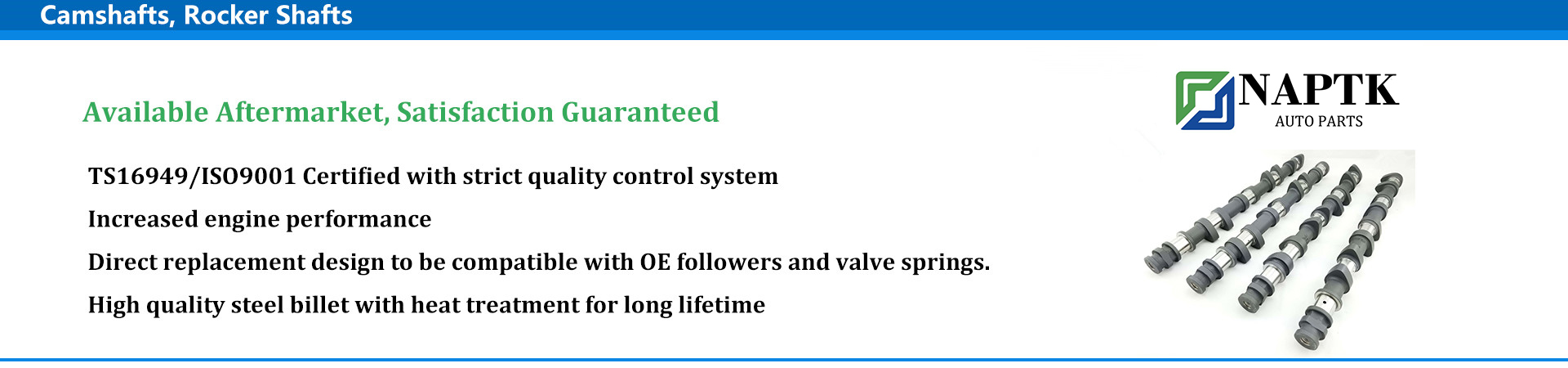 Camshafts, Rocker Shafts

Available Aftermarket, Satisfaction Guaranteed

TS16949/ISO9001 Certified with strict quality control system

Increased engine performance

Direct replacement design to be compatible with OE followers and valve springs.

High quality steel billet with heat treatment for long lifetime

NAPTK
AUTO PARTS